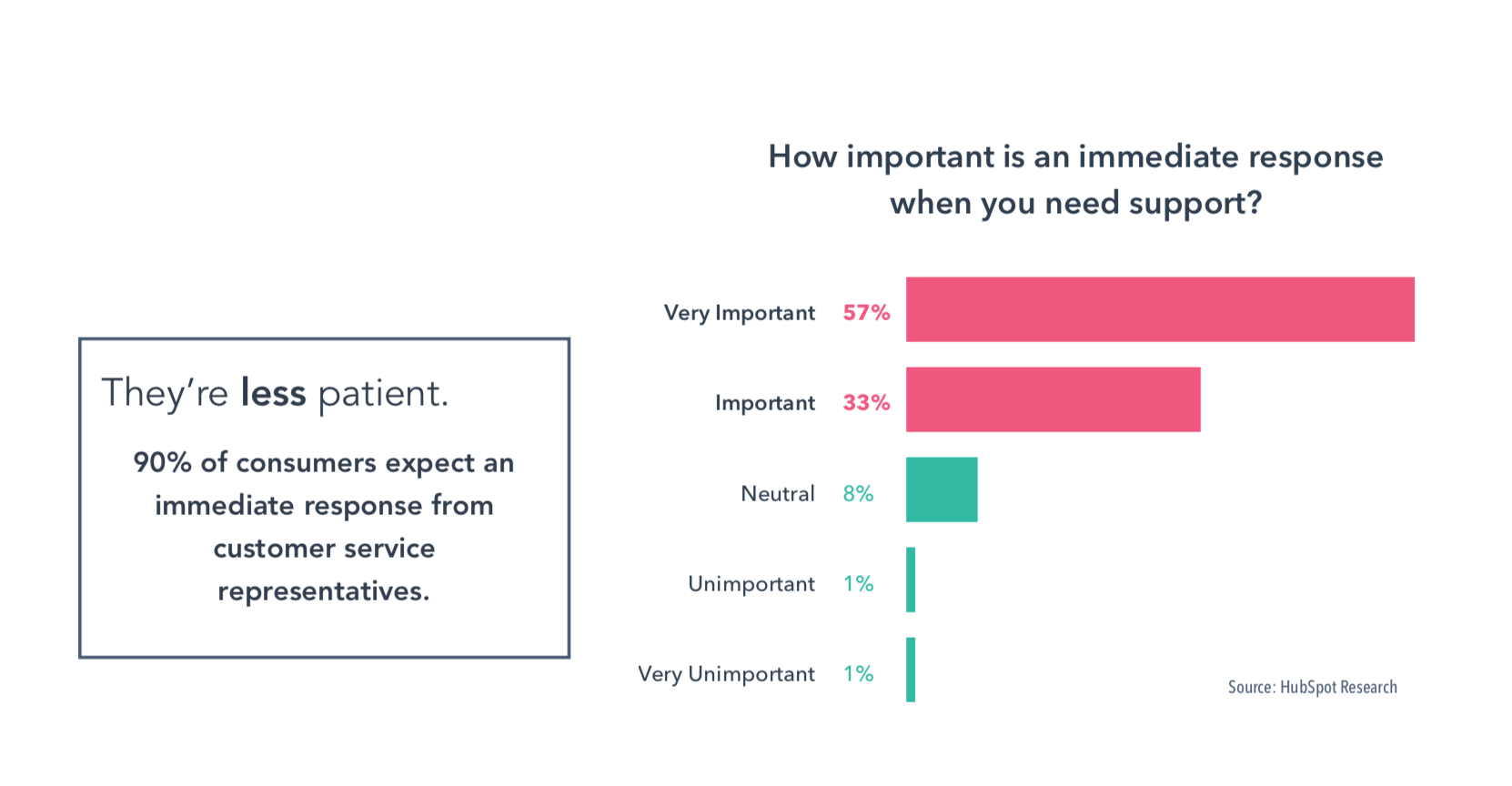 They're less patient.

90% of consumers expect an immediate response from customer service representatives.

How important is an immediate response when you need support?

Very Important 57%
Important 33%
Neutral 8%
Unimportant 1%
Very Unimportant 1%

Source: HubSpot Research